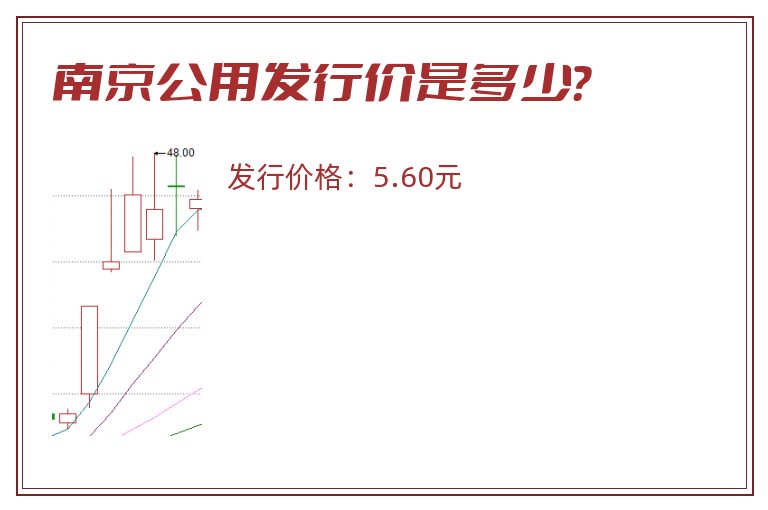 南京公用发行价是多少?

48.00

发行价格：5.60元